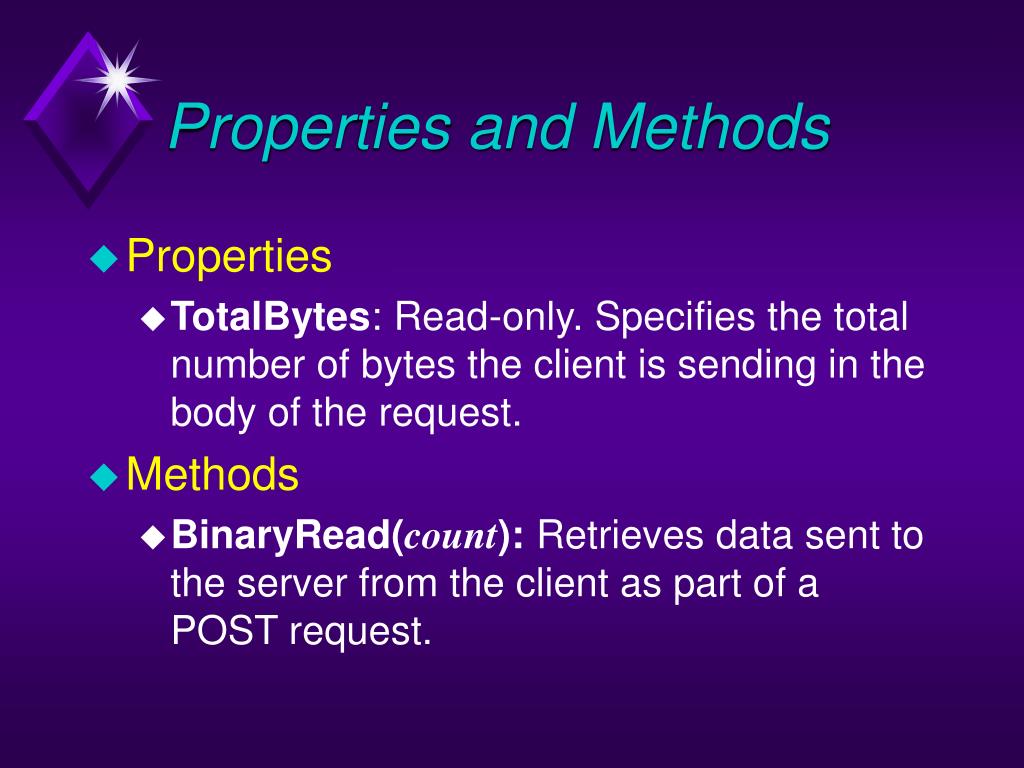 Properties and Methods

Properties

TotalBytes: Read-only. Specifies the total number of bytes the client is sending in the body of the request.

Methods

BinaryRead(count): Retrieves data sent to the server from the client as part of a POST request.